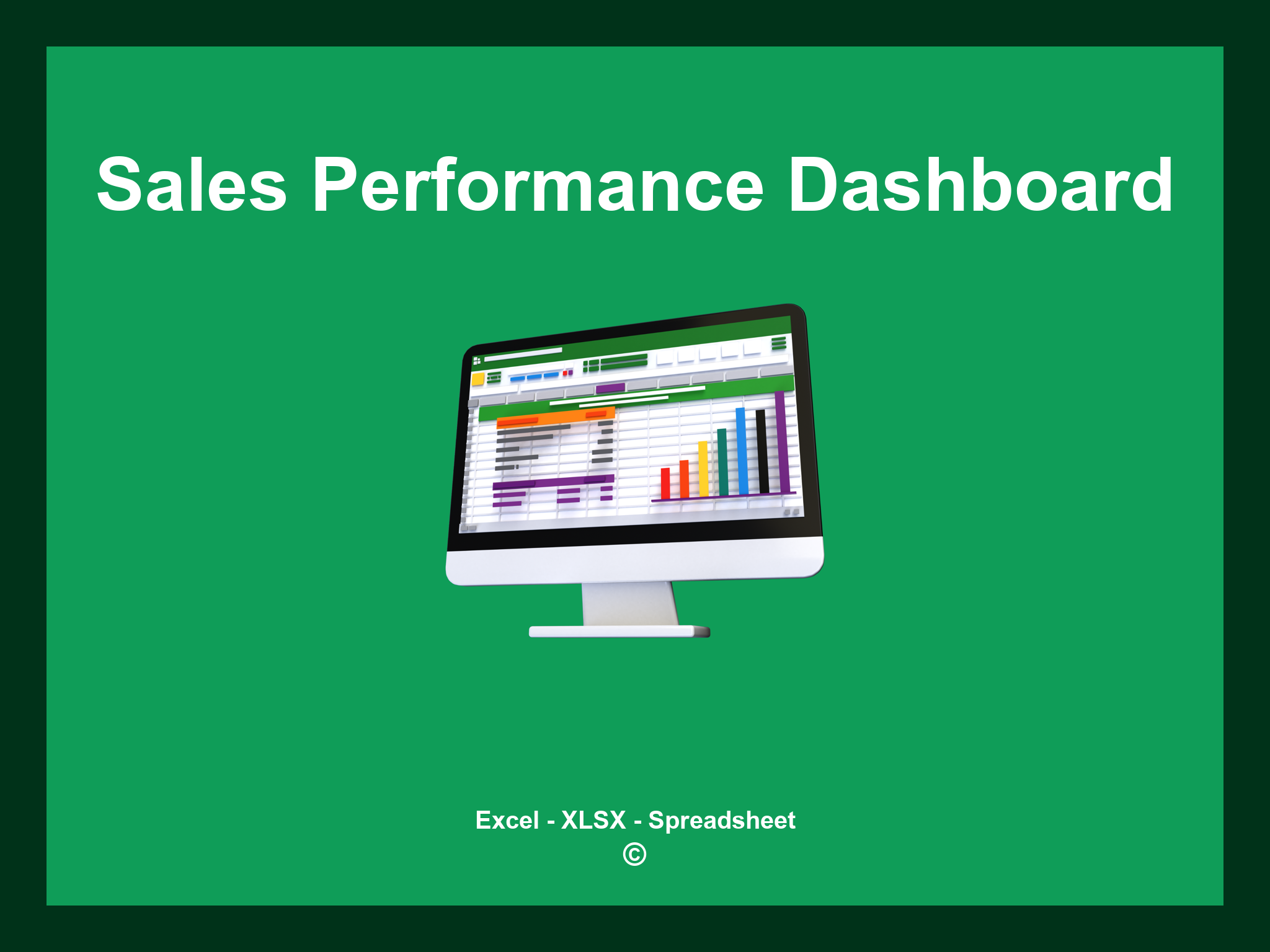 Sales Performance Dashboard

Excel - XLSX - Spreadsheet
©